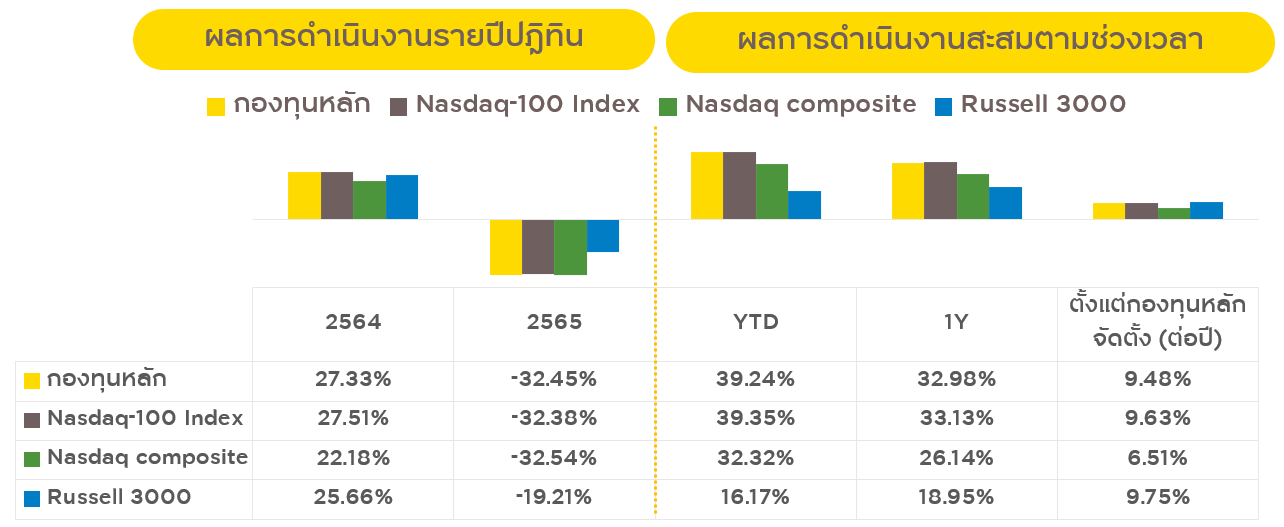 ผลการดำเนินงานรายปีปฏิทิน

ผลการดำเนินงานสะสมตามช่วงเวลา

กองทุนหลัก Nasdaq-100 Index Nasdaq composite Russell 3000

| | 2564 | 2565 | YTD | 1Y | ตั้งแต่กองทุนหลักจัดตั้ง (ต่อปี) |
|---|---|---|---|---|---|
| กองทุนหลัก | 27.33% | -32.45% | 39.24% | 32.98% | 9.48% |
| Nasdaq-100 Index | 27.51% | -32.38% | 39.35% | 33.13% | 9.63% |
| Nasdaq composite | 22.18% | -32.54% | 32.32% | 26.14% | 6.51% |
| Russell 3000 | 25.66% | -19.21% | 16.17% | 18.95% | 9.75% |